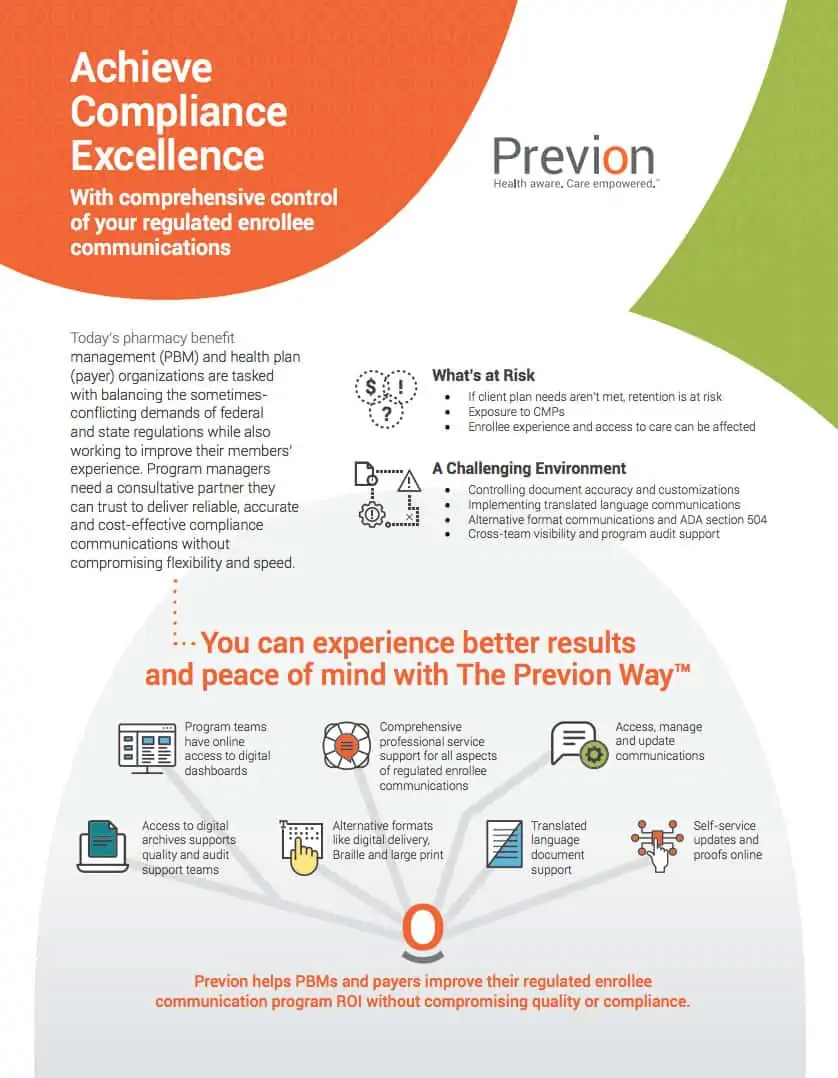 Achieve Compliance Excellence

With comprehensive control of your regulated enrollee communications

Previon
Health aware. Care empowered.™

Today's pharmacy benefit management (PBM) and health plan (payer) organizations are tasked with balancing the sometimes-conflicting demands of federal and state regulations while also working to improve their members' experience. Program managers need a consultative partner they can trust to deliver reliable, accurate and cost-effective compliance communications without compromising flexibility and speed.

What's at Risk
• If client plan needs aren't met, retention is at risk
• Exposure to CMPs
• Enrollee experience and access to care can be affected

A Challenging Environment
• Controlling document accuracy and customizations
• Implementing translated language communications
• Alternative format communications and ADA section 504
• Cross-team visibility and program audit support

You can experience better results and peace of mind with The Previon Way™

Program teams have online access to digital dashboards

Comprehensive professional service support for all aspects of regulated enrollee communications

Access, manage and update communications

Access to digital archives supports quality and audit support teams

Alternative formats like digital delivery, Braille and large print

Translated language document support

Self-service updates and proofs online

Previon helps PBMs and payers improve their regulated enrollee communication program ROI without compromising quality or compliance.